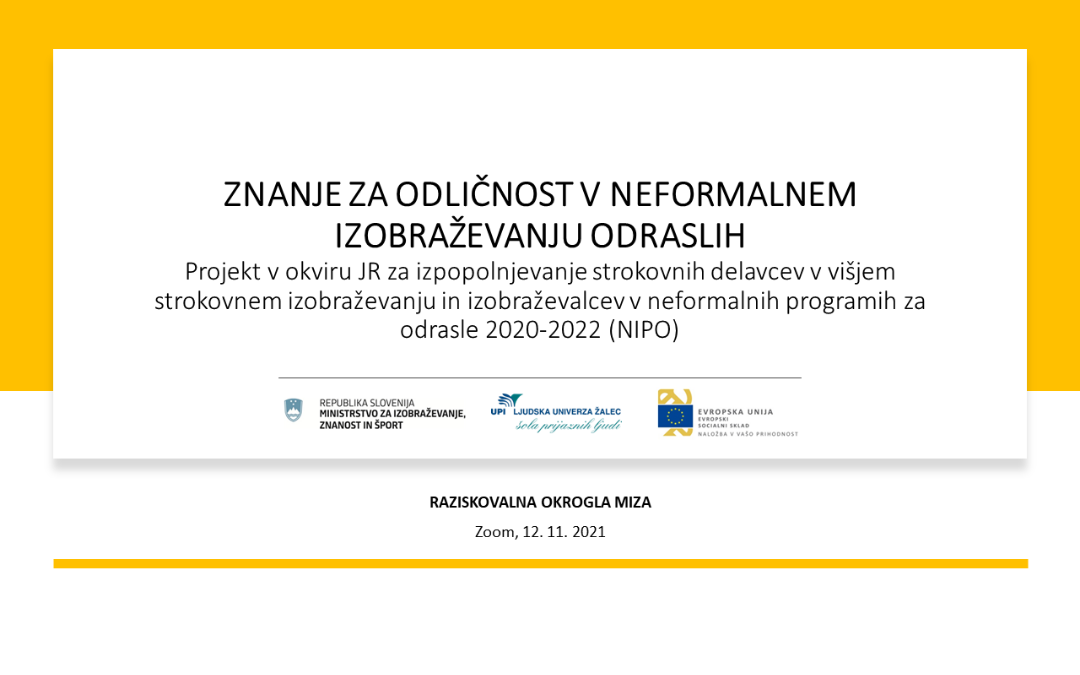 ZNANJE ZA ODLIČNOST V NEFORMALNEM IZOBRAŽEVANJU ODRASLIH

Projekt v okviru JR za izpopolnjevanje strokovnih delavcev v višjem strokovnem izobraževanju in izobraževalcev v neformalnih programih za odrasle 2020-2022 (NIPO)

REPUBLIKA SLOVENIJA
MINISTRSTVO ZA IZOBRAŽEVANJE, ZNANOST IN ŠPORT

UPI LJUDSKA UNIVERZA ŽALEC
šola prijaznih ljudi

EVROPSKA UNIJA
EVROPSKI SOCIALNI SKLAD
NALOŽBA V VAŠO PRIHODNOST

RAZISKOVALNA OKROGLA MIZA

Zoom, 12. 11. 2021